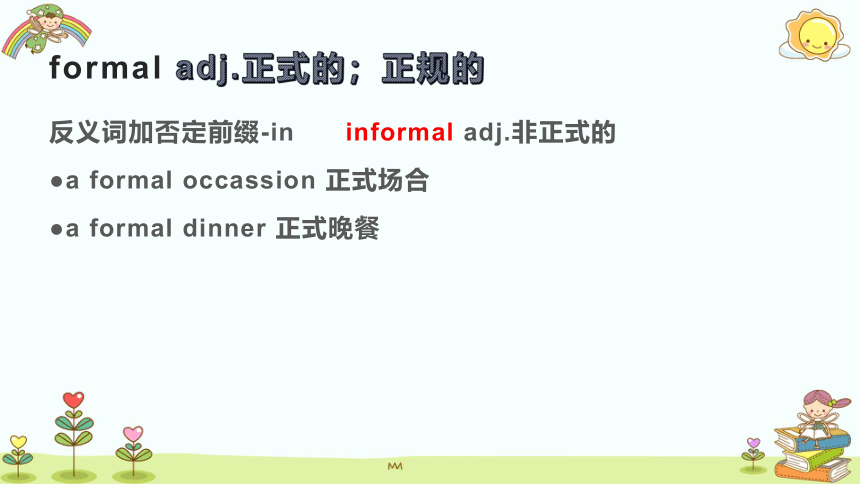 formal adj.正式的；正规的

反义词加否定前缀-in informal adj.非正式的

●a formal occassion 正式场合

●a formal dinner 正式晚餐